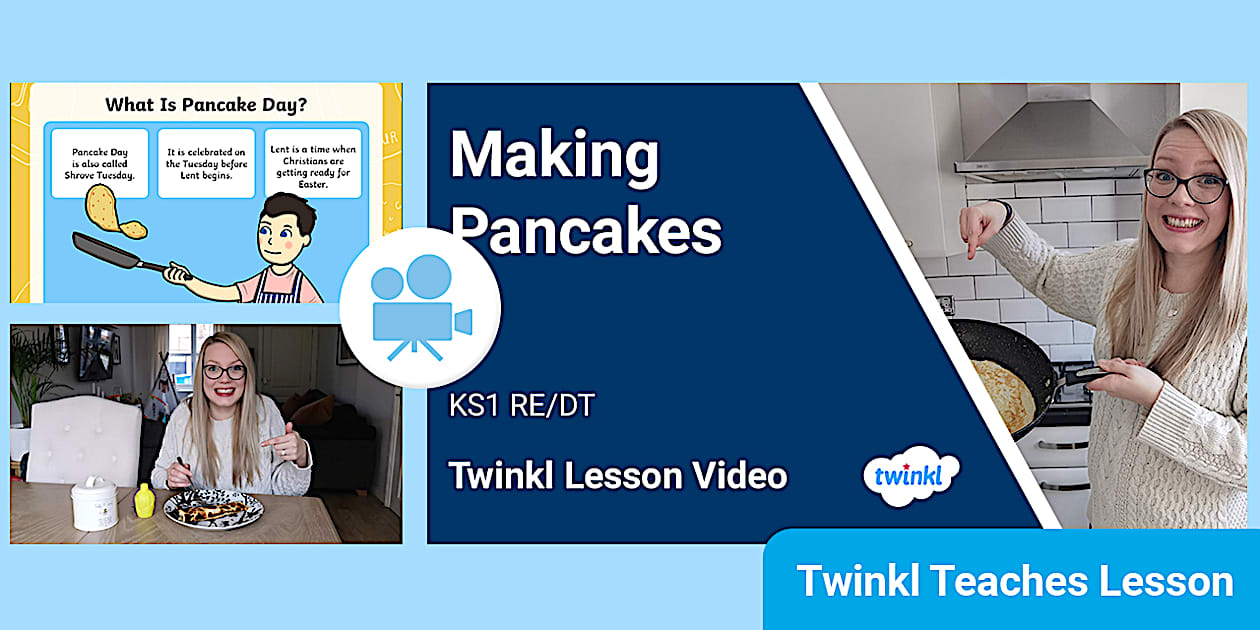 What Is Pancake Day?

Pancake Day is also called Shrove Tuesday.

It is celebrated on the Tuesday before Lent begins.

Lent is a time when Christians are getting ready for Easter.

Making Pancakes

KS1 RE/DT

Twinkl Lesson Video

twinkl

Twinkl Teaches Lesson